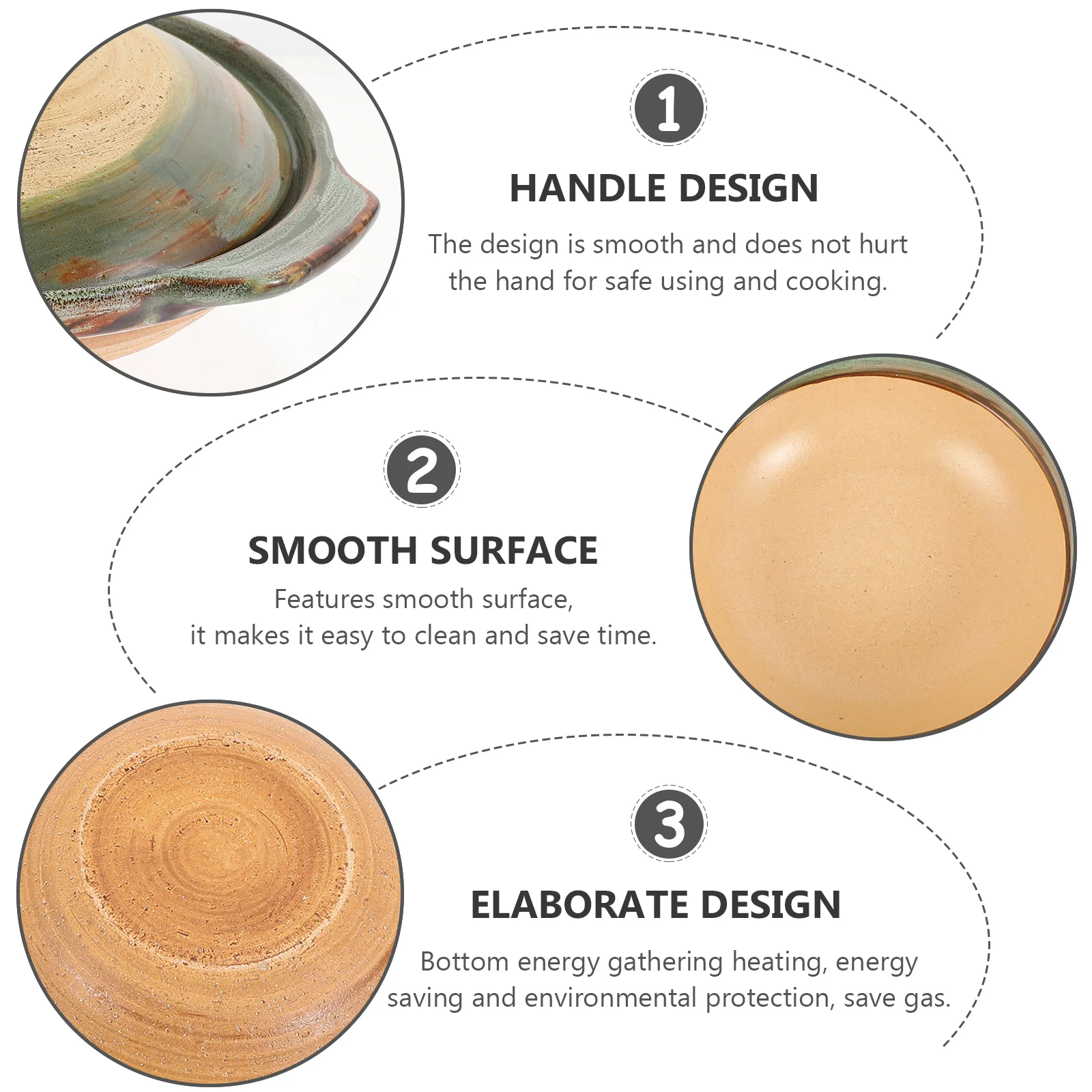 1

HANDLE DESIGN

The design is smooth and does not hurt the hand for safe using and cooking.

2

SMOOTH SURFACE

Features smooth surface, it makes it easy to clean and save time.

3

ELABORATE DESIGN

Bottom energy gathering heating, energy saving and environmental protection, save gas.